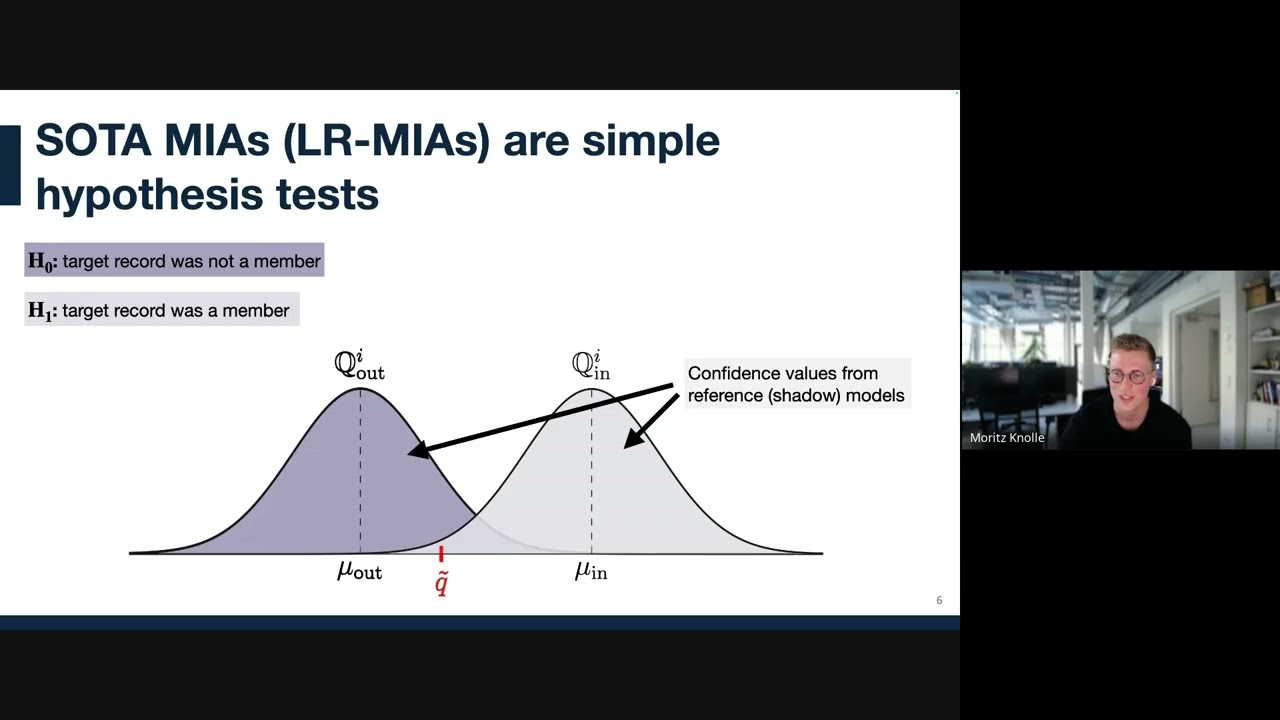 SOTA MIAs (LR-MIAs) are simple hypothesis tests

$\mathbf{H_0}$: target record was not a member

$\mathbf{H_1}$: target record was a member

$\mathbb{Q}^i_{\text{out}}$

$\mathbb{Q}^i_{\text{in}}$

Confidence values from reference (shadow) models

$\mu_{\text{out}}$

$\tilde{q}$

$\mu_{\text{in}}$

6

Moritz Knolle